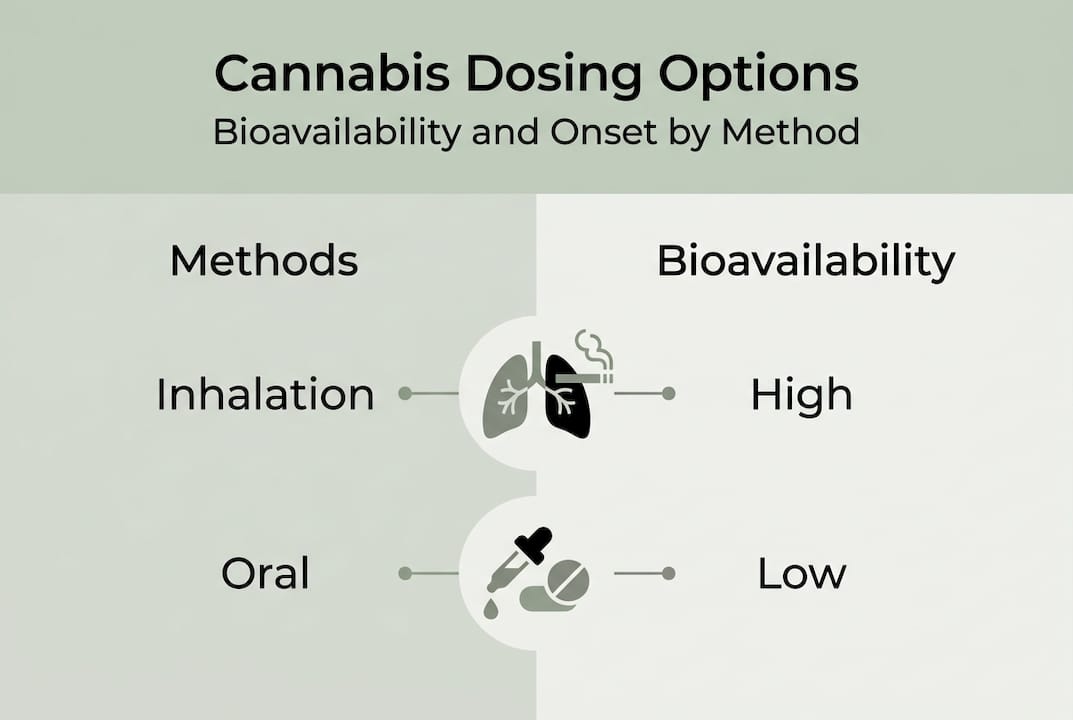 Cannabis Dosing Options
Bioavailability and Onset by Method

| Methods | Bioavailability |
|---|---|
| Inhalation | High |
| Oral | Low |